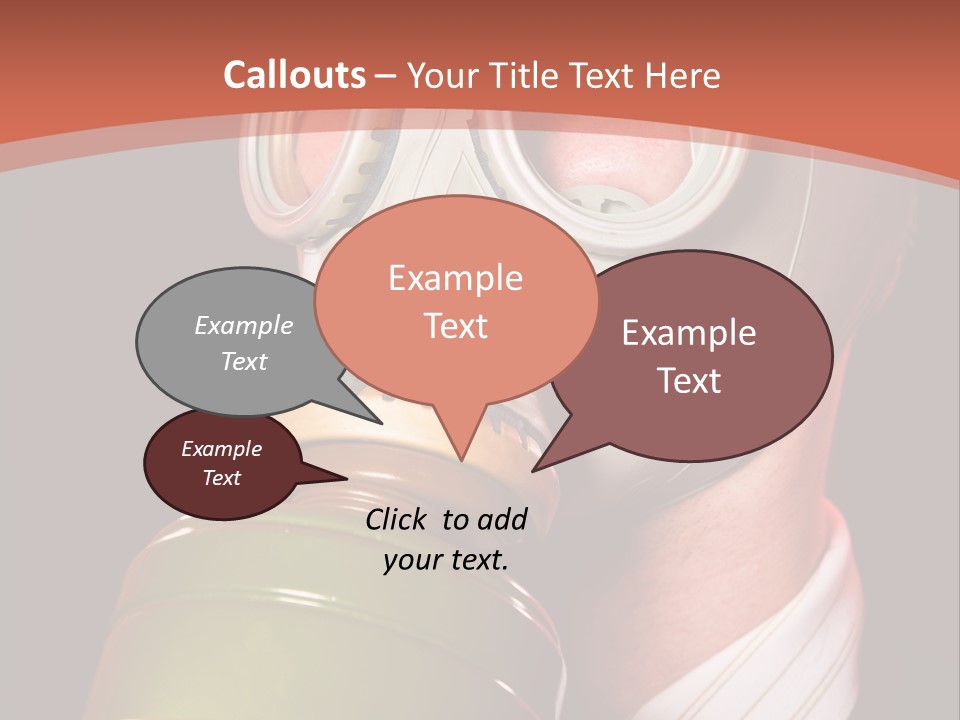 Callouts – Your Title Text Here

Example Text

Example Text

Example Text

Example Text

Click to add your text.